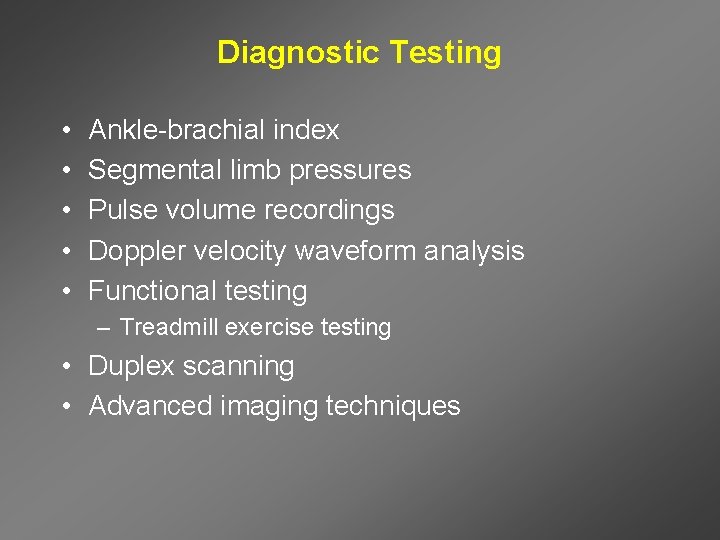 Diagnostic Testing

• Ankle-brachial index
• Segmental limb pressures
• Pulse volume recordings
• Doppler velocity waveform analysis
• Functional testing
– Treadmill exercise testing
• Duplex scanning
• Advanced imaging techniques